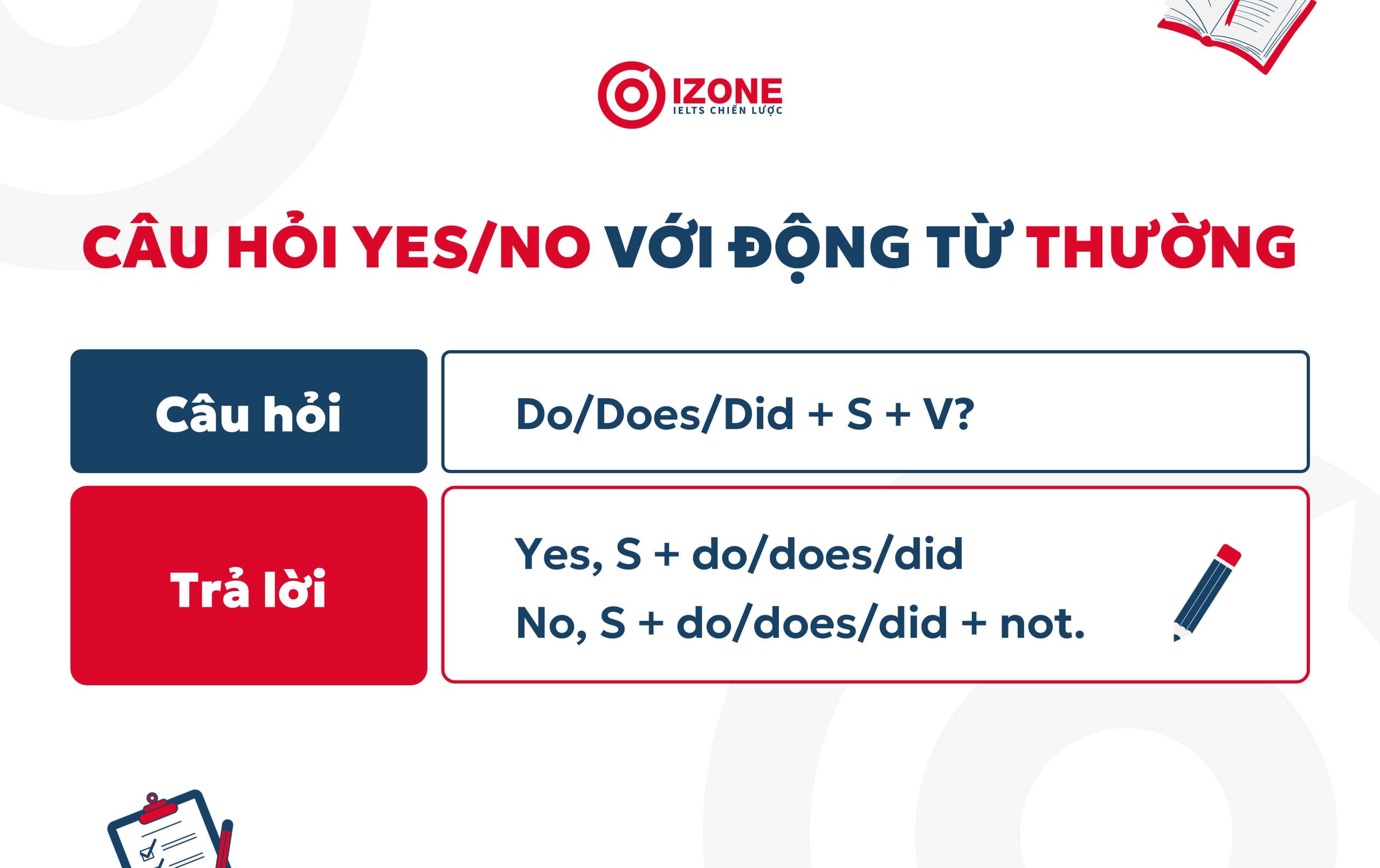 IZONE
IELTS CHIẾN LƯỢC

CÂU HỎI YES/NO VỚI ĐỘNG TỪ THƯỜNG

| Câu hỏi | Do/Does/Did + S + V? |
|---|---|
| Trả lời | Yes, S + do/does/did<br>No, S + do/does/did + not. |